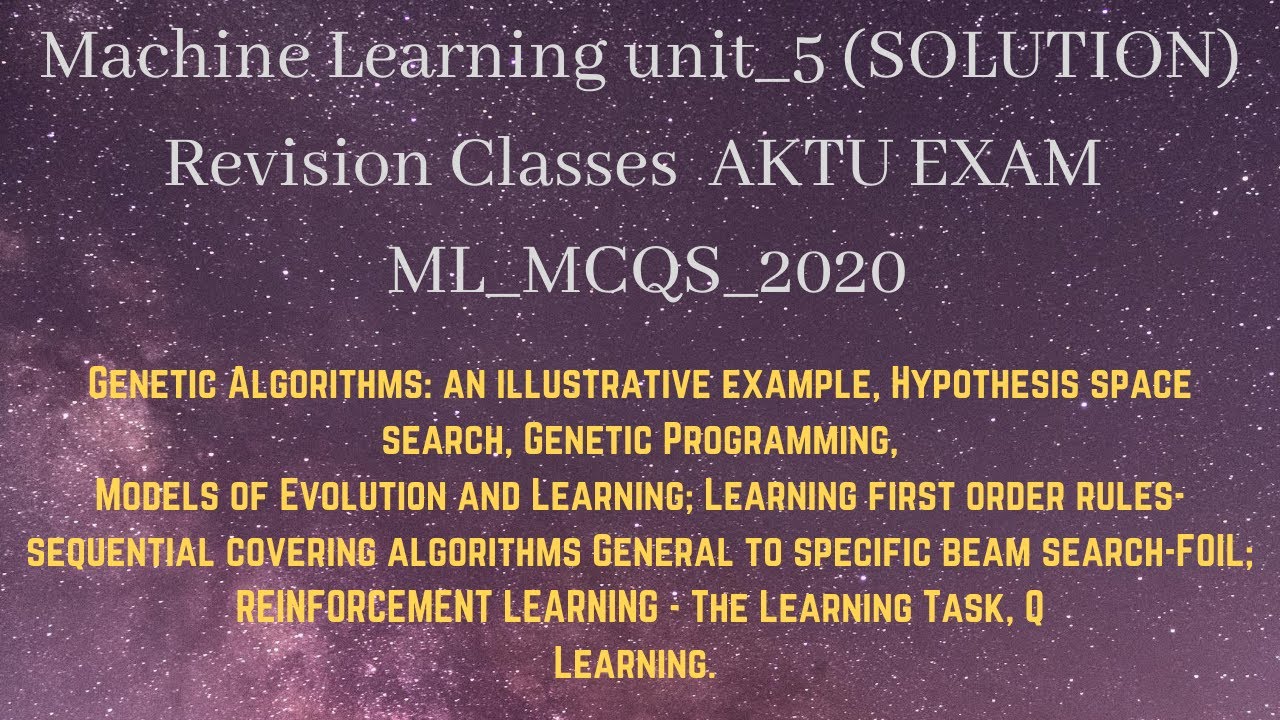 Machine Learning unit_5 (SOLUTION)
Revision Classes AKTU EXAM
ML_MCQS_2020

Genetic Algorithms: an illustrative example, Hypothesis space search, Genetic Programming,
Models of Evolution and Learning; Learning first order rules-sequential covering algorithms General to specific beam search-FOIL; REINFORCEMENT LEARNING - The Learning Task, Q Learning.